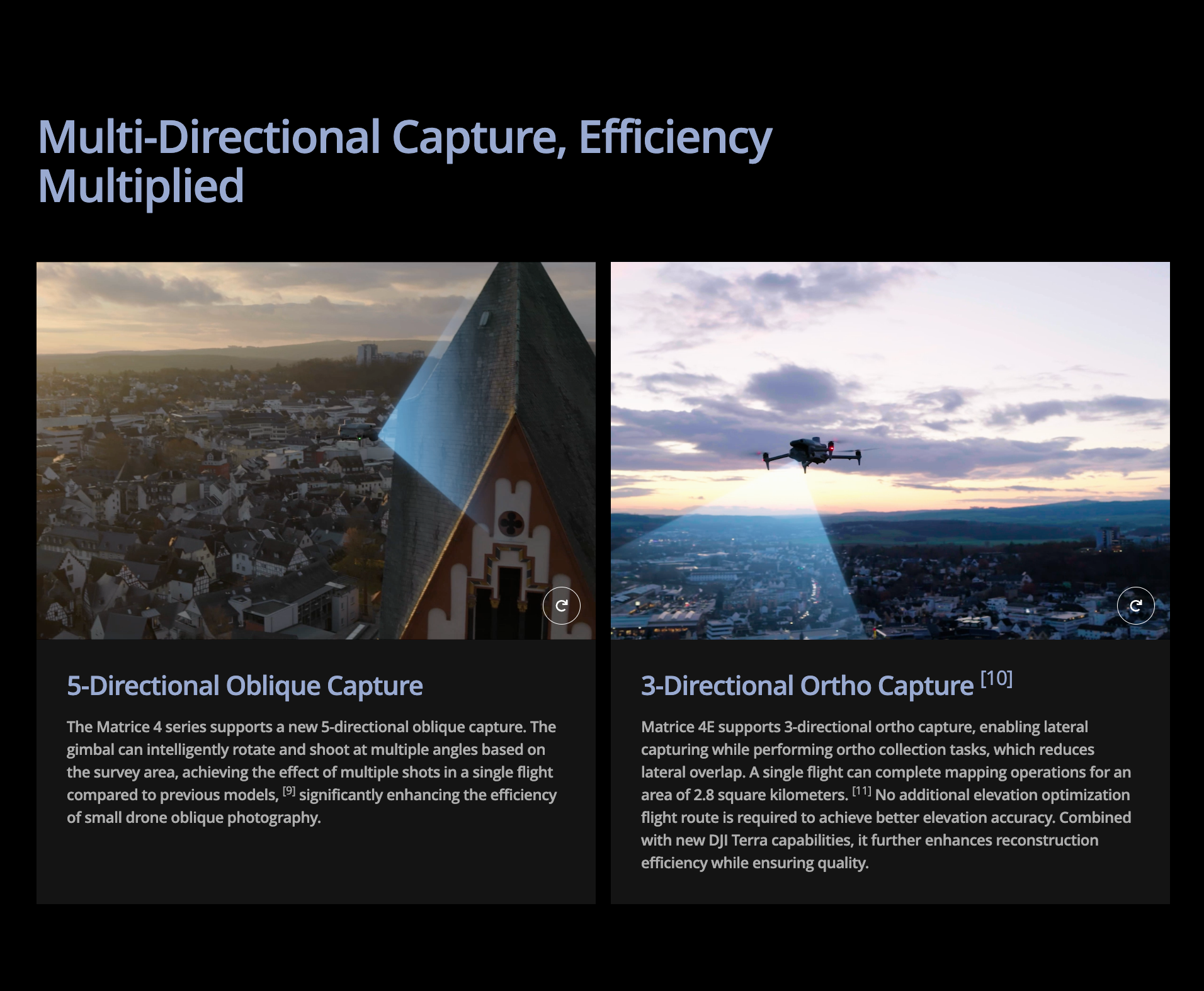 Multi-Directional Capture, Efficiency Multiplied

5-Directional Oblique Capture

The Matrice 4 series supports a new 5-directional oblique capture. The gimbal can intelligently rotate and shoot at multiple angles based on the survey area, achieving the effect of multiple shots in a single flight compared to previous models, [9] significantly enhancing the efficiency of small drone oblique photography.

3-Directional Ortho Capture [10]

Matrice 4E supports 3-directional ortho capture, enabling lateral capturing while performing ortho collection tasks, which reduces lateral overlap. A single flight can complete mapping operations for an area of 2.8 square kilometers. [11] No additional elevation optimization flight route is required to achieve better elevation accuracy. Combined with new DJI Terra capabilities, it further enhances reconstruction efficiency while ensuring quality.